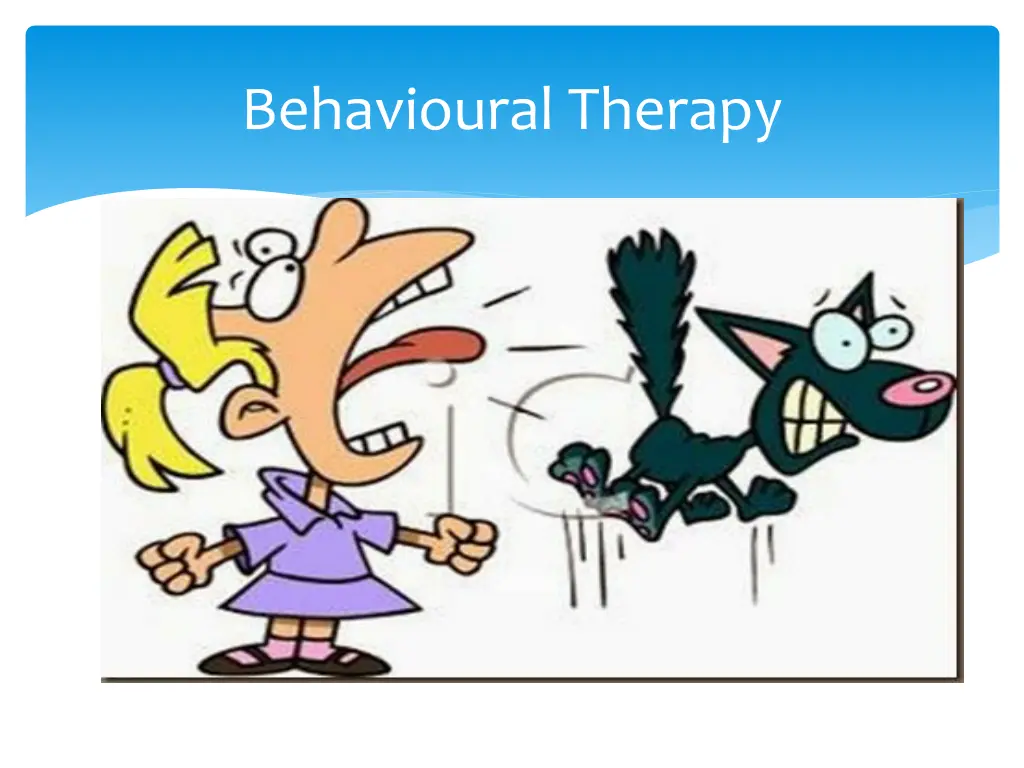 Behavioural Therapy